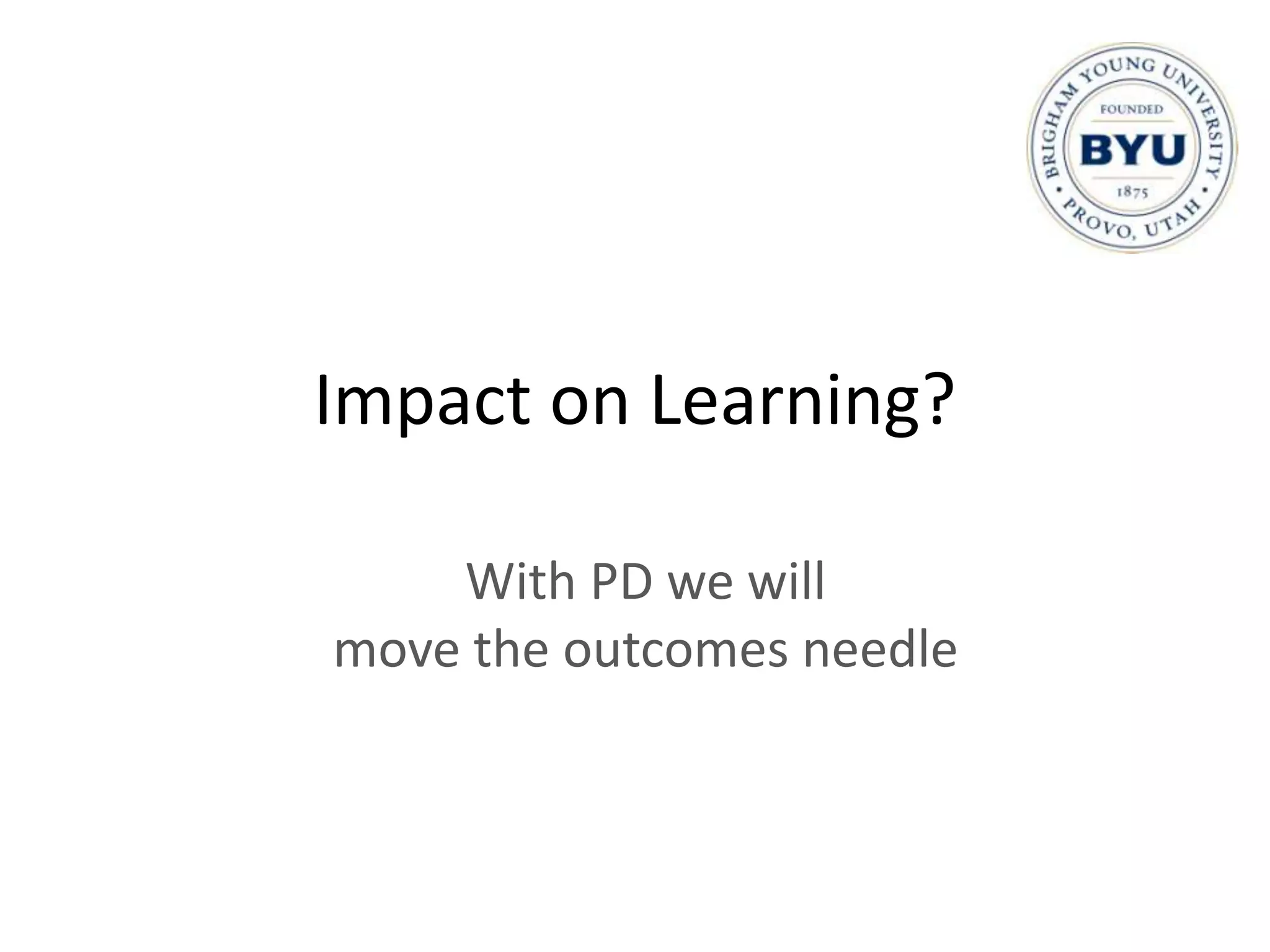 BRIGHAM YOUNG UNIVERSITY
FOUNDED
BYU
1875
PROVO, UTAH

Impact on Learning?

With PD we will
move the outcomes needle